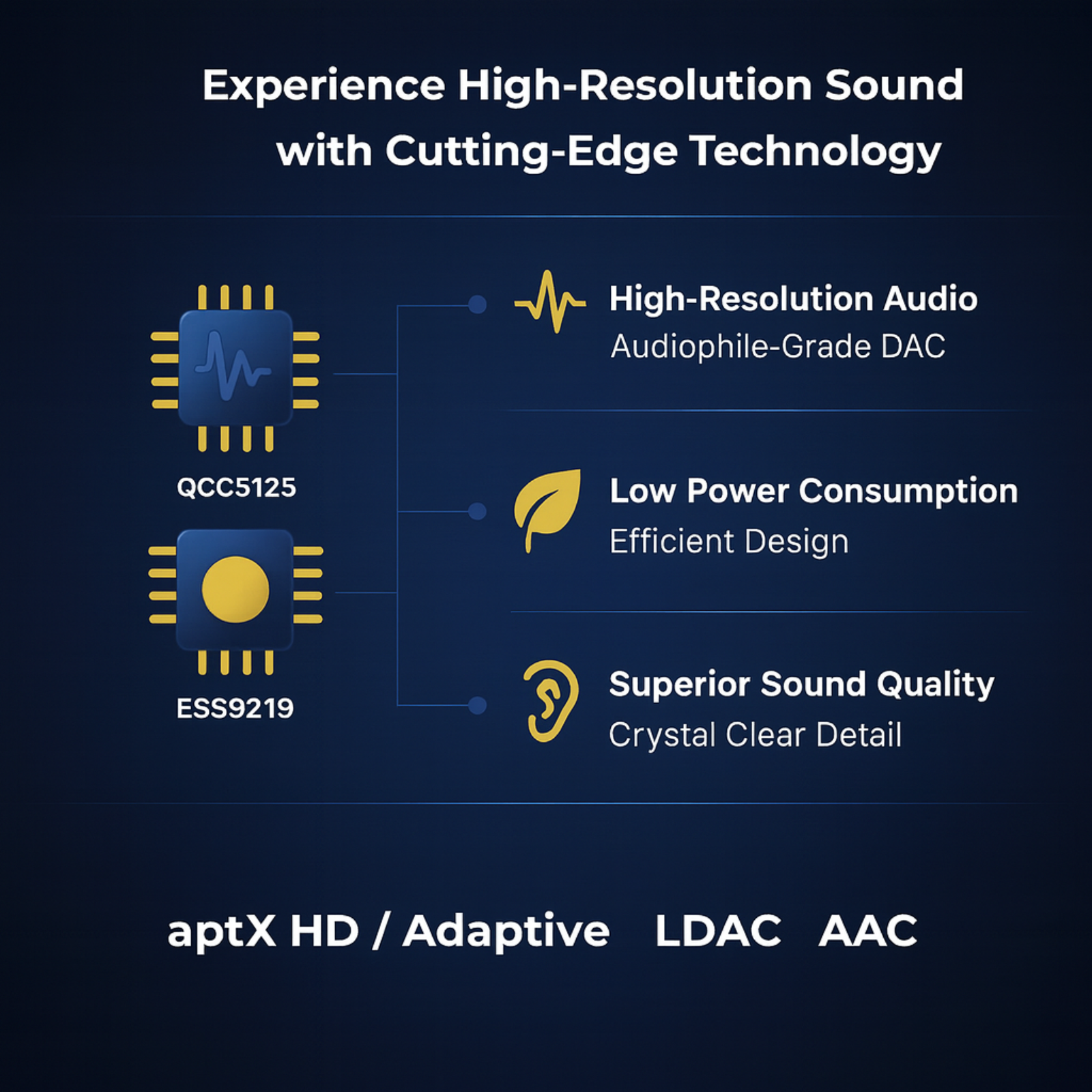 Experience High-Resolution Sound with Cutting-Edge Technology

QCC5125

ESS9219

High-Resolution Audio
Audiophile-Grade DAC

Low Power Consumption
Efficient Design

Superior Sound Quality
Crystal Clear Detail

aptX HD / Adaptive LDAC AAC